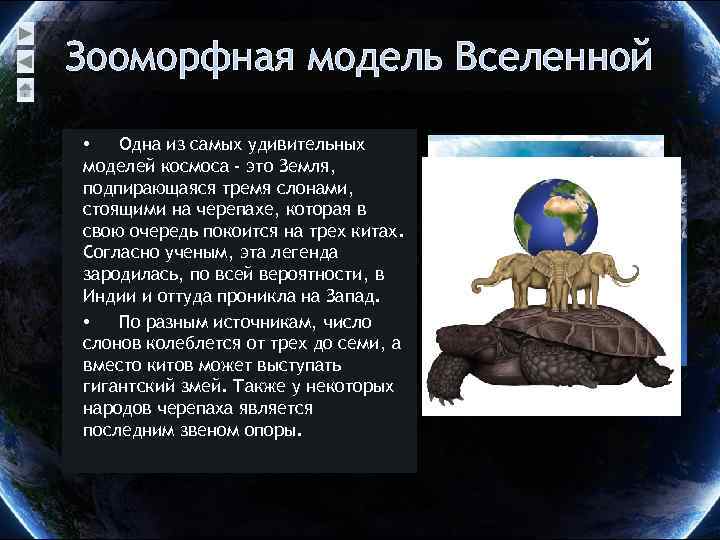 Зооморфная модель Вселенной

• Одна из самых удивительных моделей космоса - это Земля, подпирающаяся тремя слонами, стоящими на черепахе, которая в свою очередь покоится на трех китах. Согласно ученым, эта легенда зародилась, по всей вероятности, в Индии и оттуда проникла на Запад.

• По разным источникам, число слонов колеблется от трех до семи, а вместо китов может выступать гигантский змей. Также у некоторых народов черепаха является последним звеном опоры.